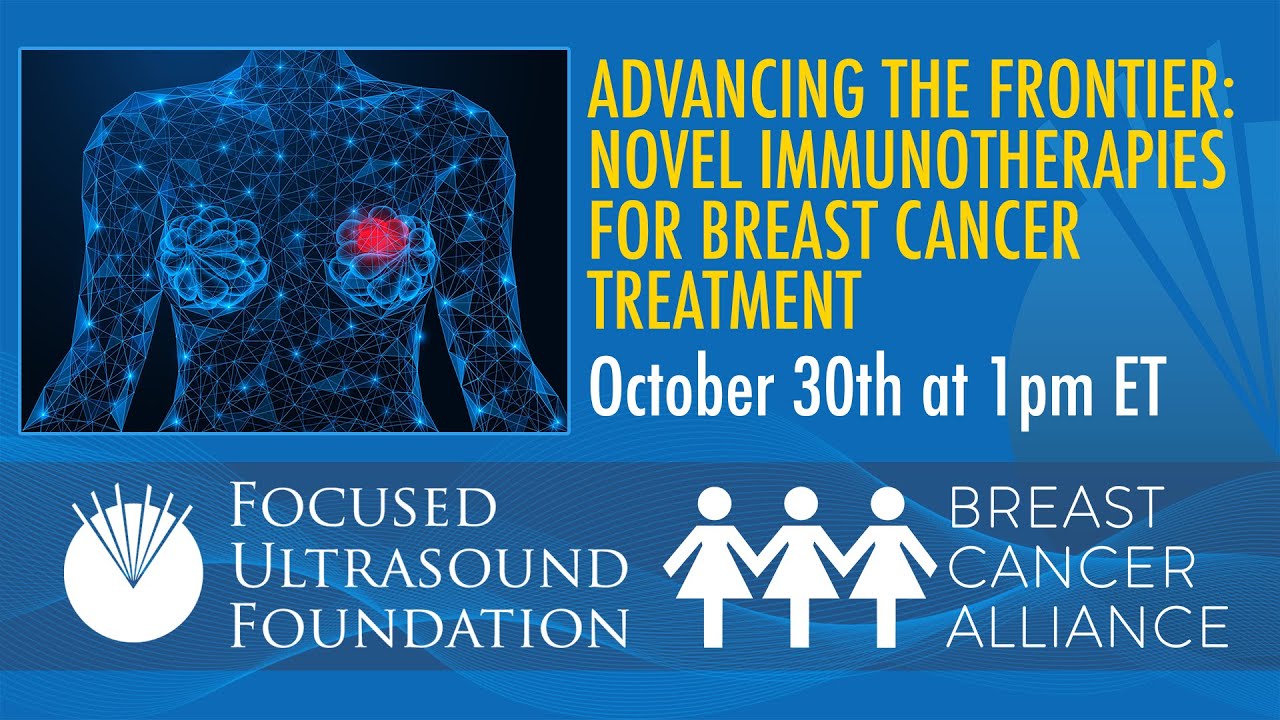 ADVANCING THE FRONTIER: NOVEL IMMUNOTHERAPIES FOR BREAST CANCER TREATMENT

October 30th at 1pm ET

FOCUSED ULTRASOUND FOUNDATION

BREAST CANCER ALLIANCE